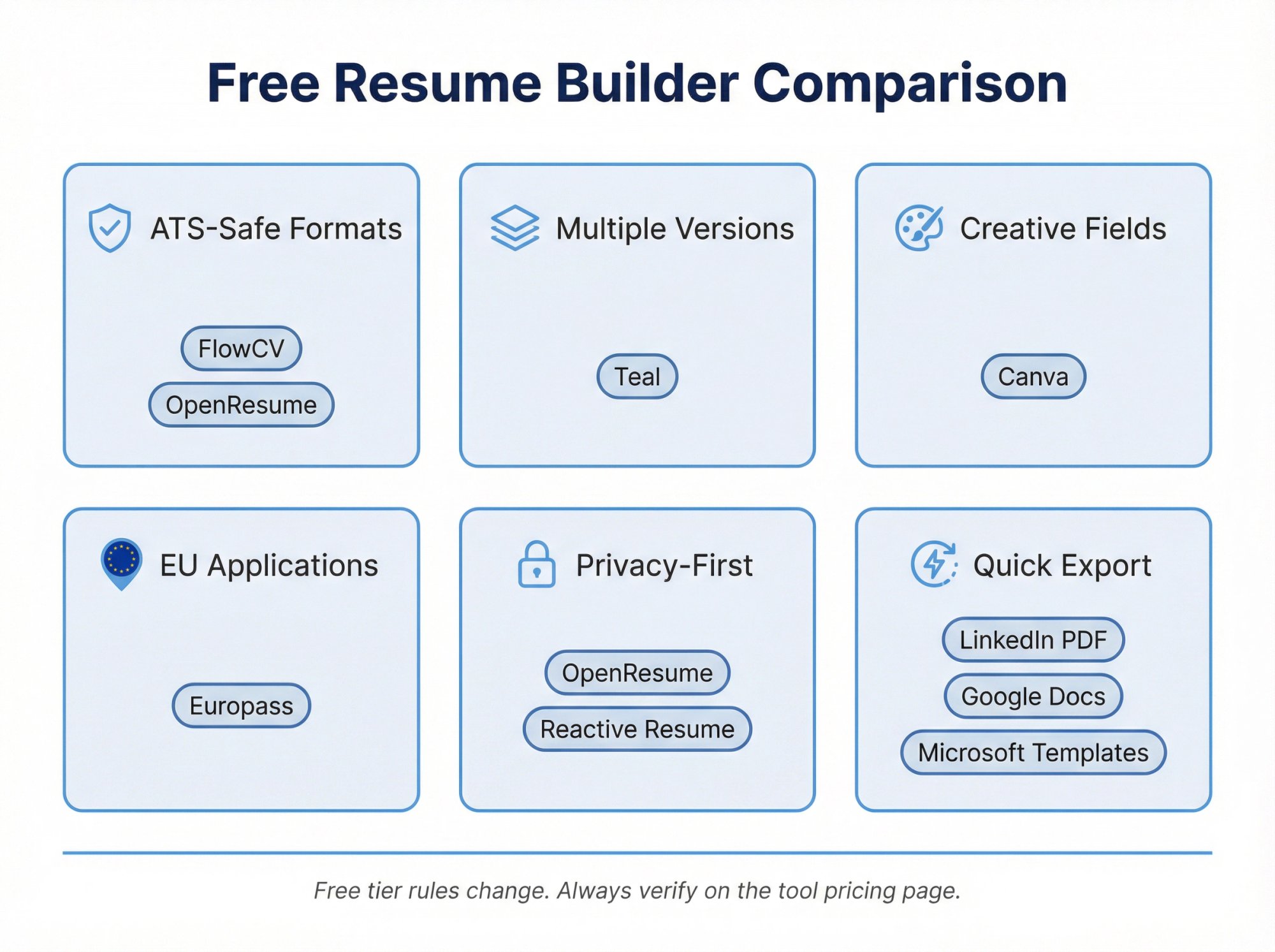 Free Resume Builder Comparison

ATS-Safe Formats

FlowCV

OpenResume

Multiple Versions

Teal

Creative Fields

Canva

EU Applications

Europass

Privacy-First

OpenResume

Reactive Resume

Quick Export

LinkedIn PDF

Google Docs

Microsoft Templates

Free tier rules change. Always verify on the tool pricing page.